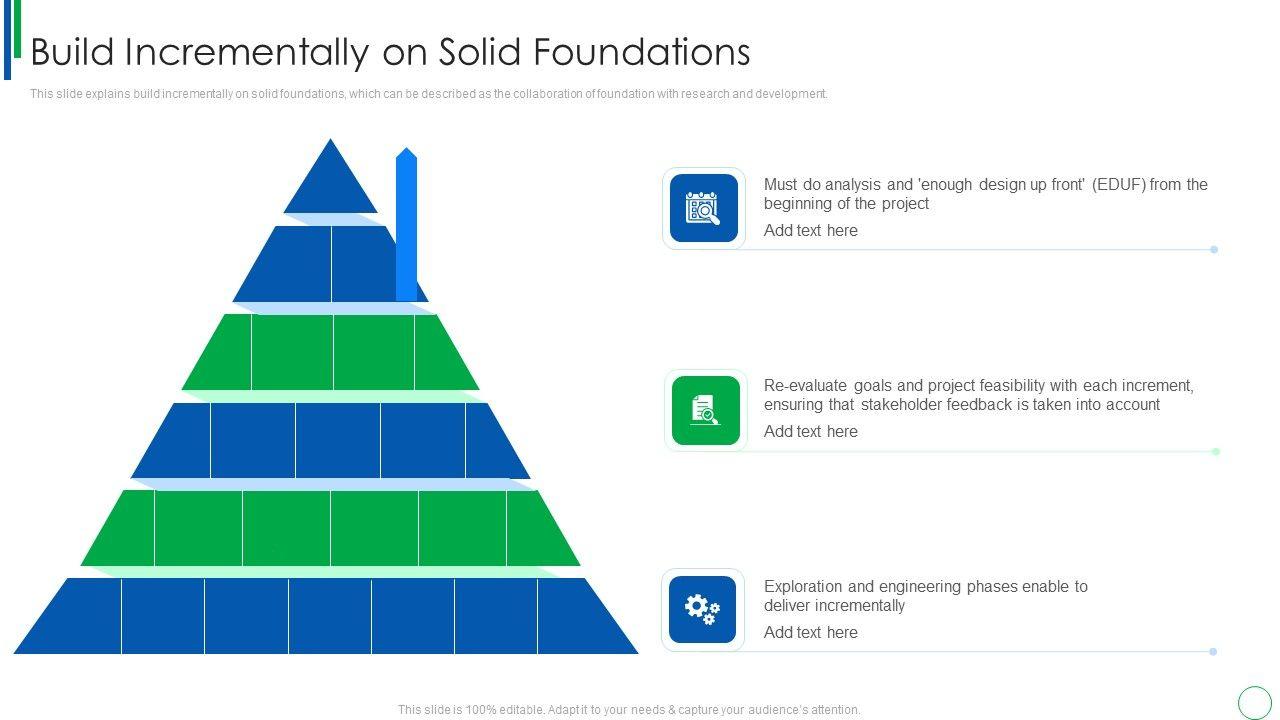 Build Incrementally on Solid Foundations

This slide explains build incrementally on solid foundations, which can be described as the collaboration of foundation with research and development.

Must do analysis and 'enough design up front' (EDUF) from the beginning of the project

Add text here

Re-evaluate goals and project feasibility with each increment, ensuring that stakeholder feedback is taken into account

Add text here

Exploration and engineering phases enable to deliver incrementally

Add text here

This slide is 100% editable. Adapt it to your needs & capture your audience's attention.